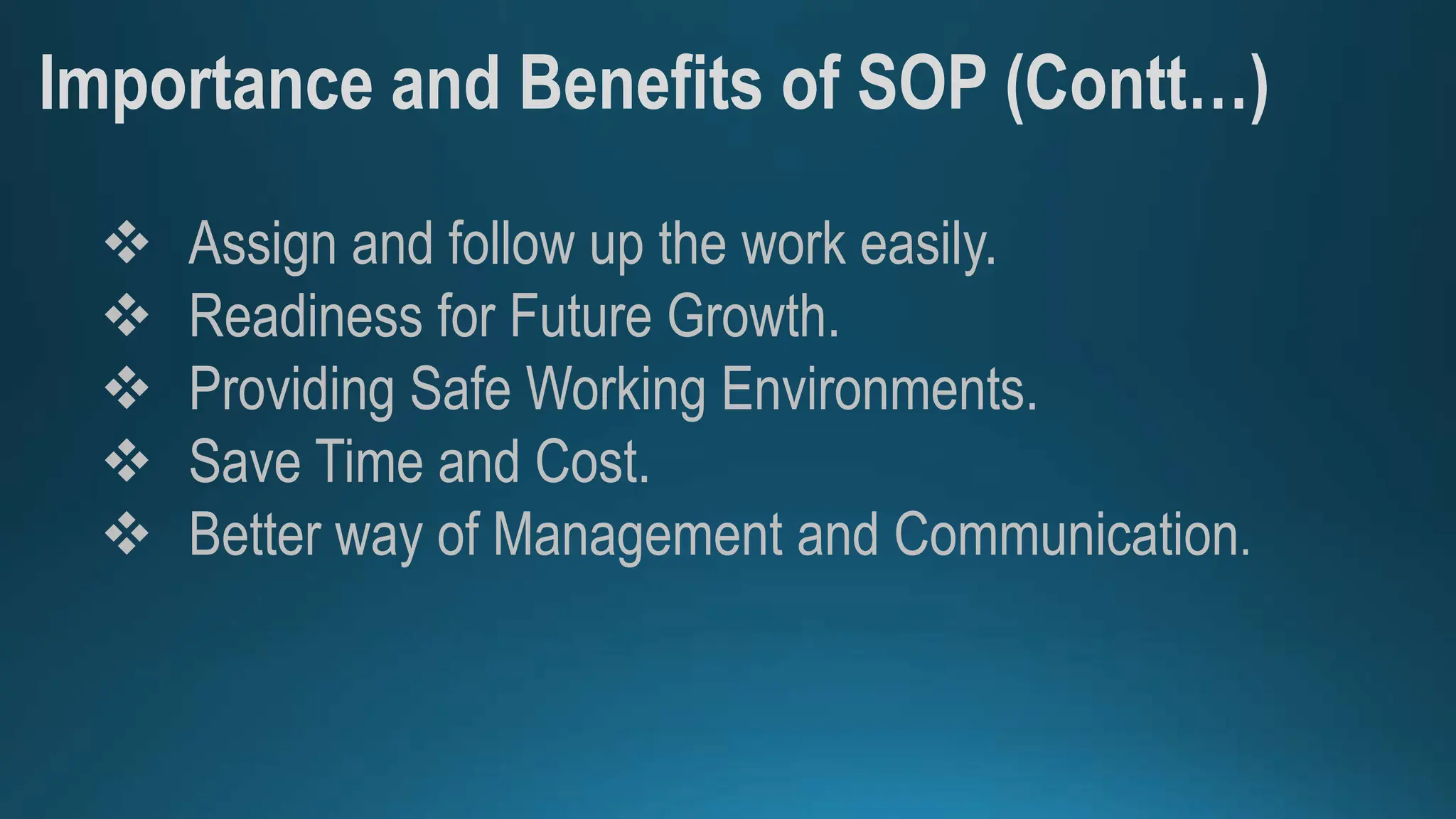 Importance and Benefits of SOP (Contt…)

❖ Assign and follow up the work easily.
❖ Readiness for Future Growth.
❖ Providing Safe Working Environments.
❖ Save Time and Cost.
❖ Better way of Management and Communication.